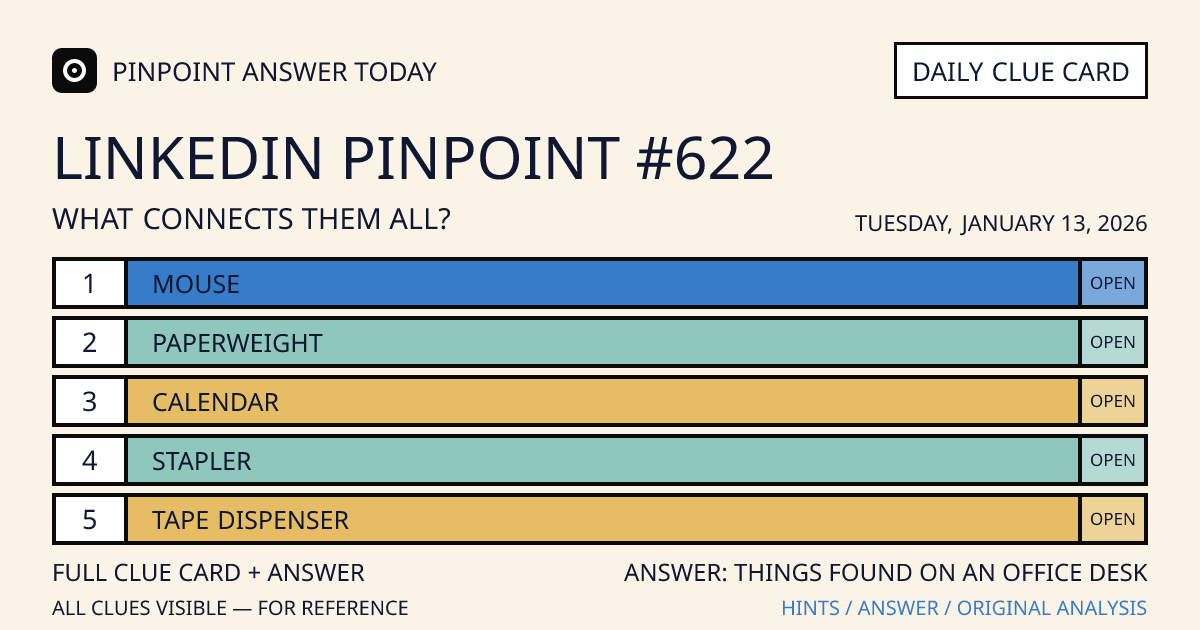 PINPOINT ANSWER TODAY

DAILY CLUE CARD

LINKEDIN PINPOINT #622

WHAT CONNECTS THEM ALL?

TUESDAY, JANUARY 13, 2026

| 1 | MOUSE | OPEN |
|---|---|---|
| 2 | PAPERWEIGHT | OPEN |
| 3 | CALENDAR | OPEN |
| 4 | STAPLER | OPEN |
| 5 | TAPE DISPENSER | OPEN |

FULL CLUE CARD + ANSWER

ALL CLUES VISIBLE — FOR REFERENCE

ANSWER: THINGS FOUND ON AN OFFICE DESK

HINTS / ANSWER / ORIGINAL ANALYSIS